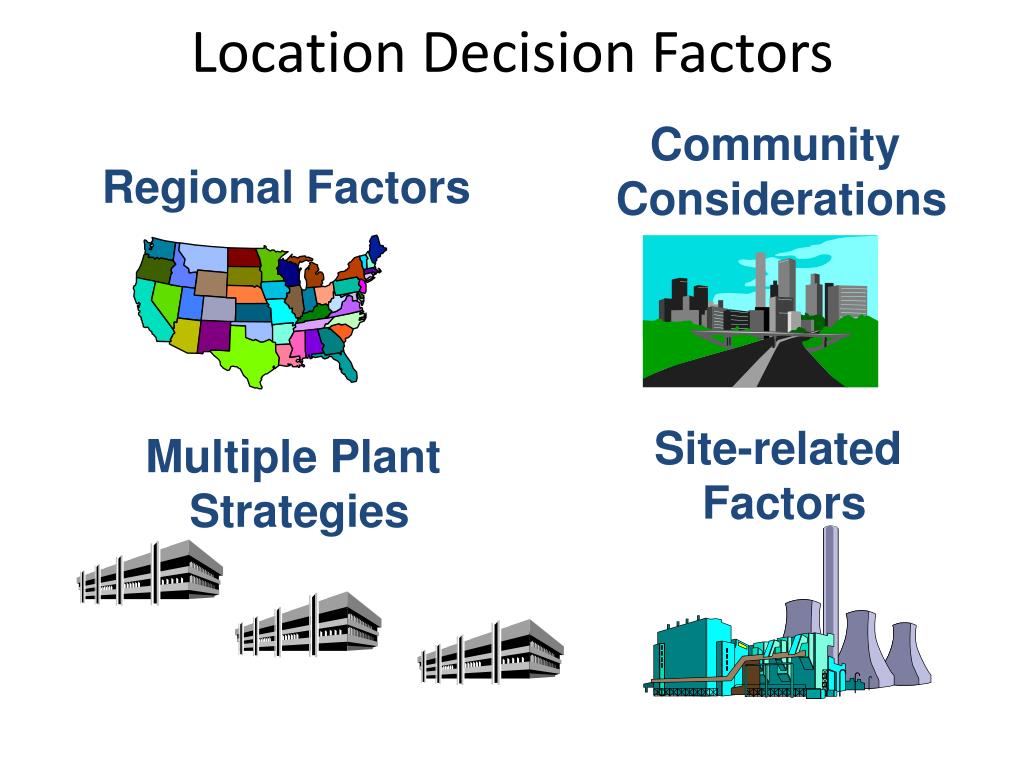 Location Decision Factors

Regional Factors

Community Considerations

Multiple Plant Strategies

Site-related Factors